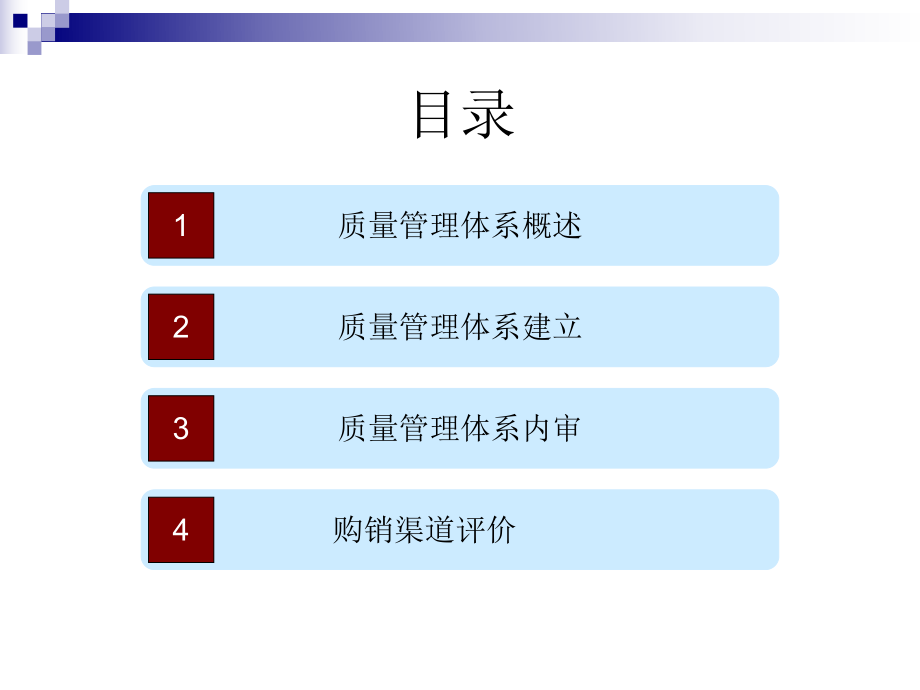 目录

1 质量管理体系概述

2 质量管理体系建立

3 质量管理体系内审

4 购销渠道评价